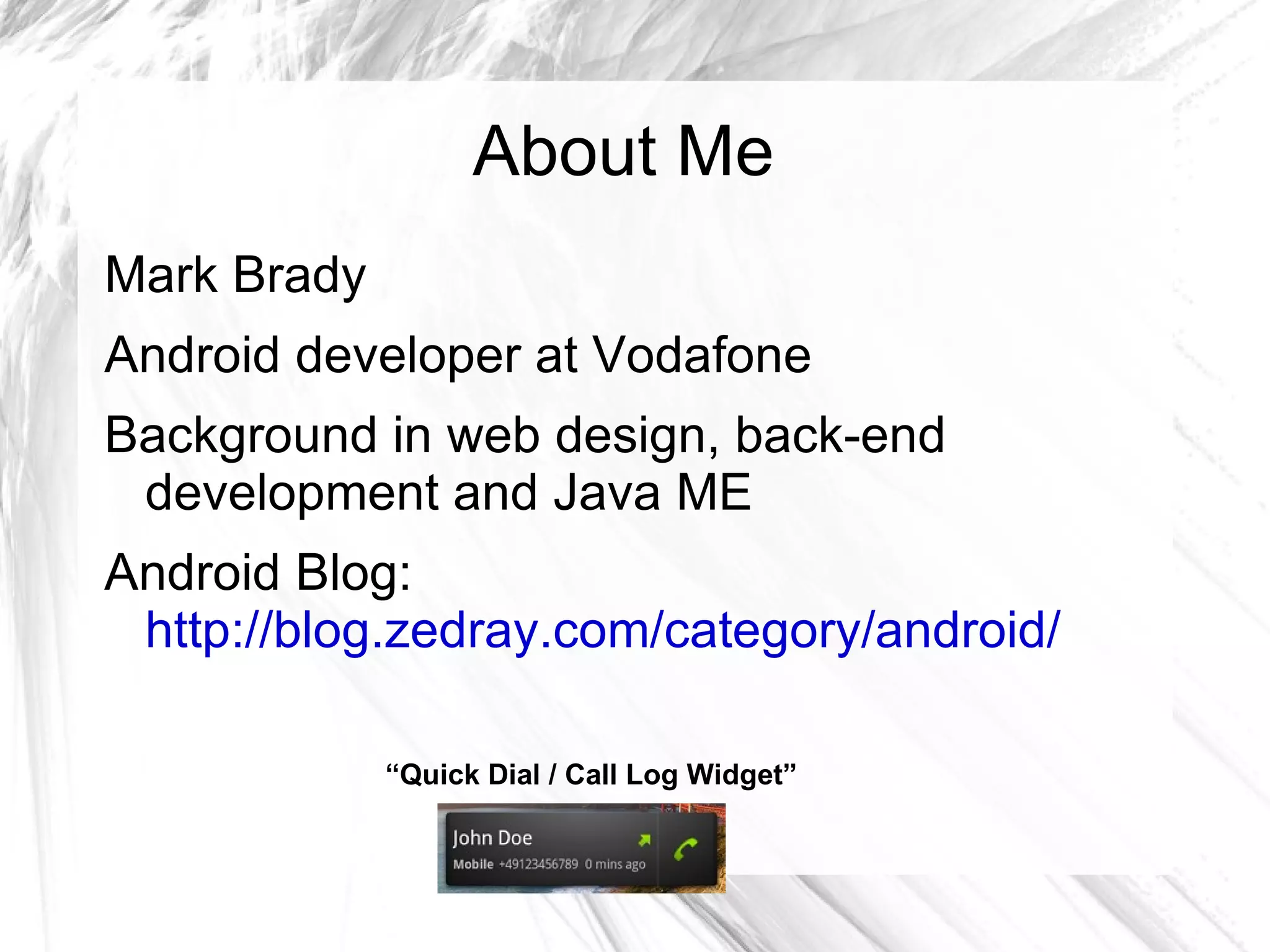 About Me

Mark Brady

Android developer at Vodafone

Background in web design, back-end development and Java ME

Android Blog: http://blog.zedray.com/category/android/

“Quick Dial / Call Log Widget”

John Doe
Mobile +49123456789 0 mins ago